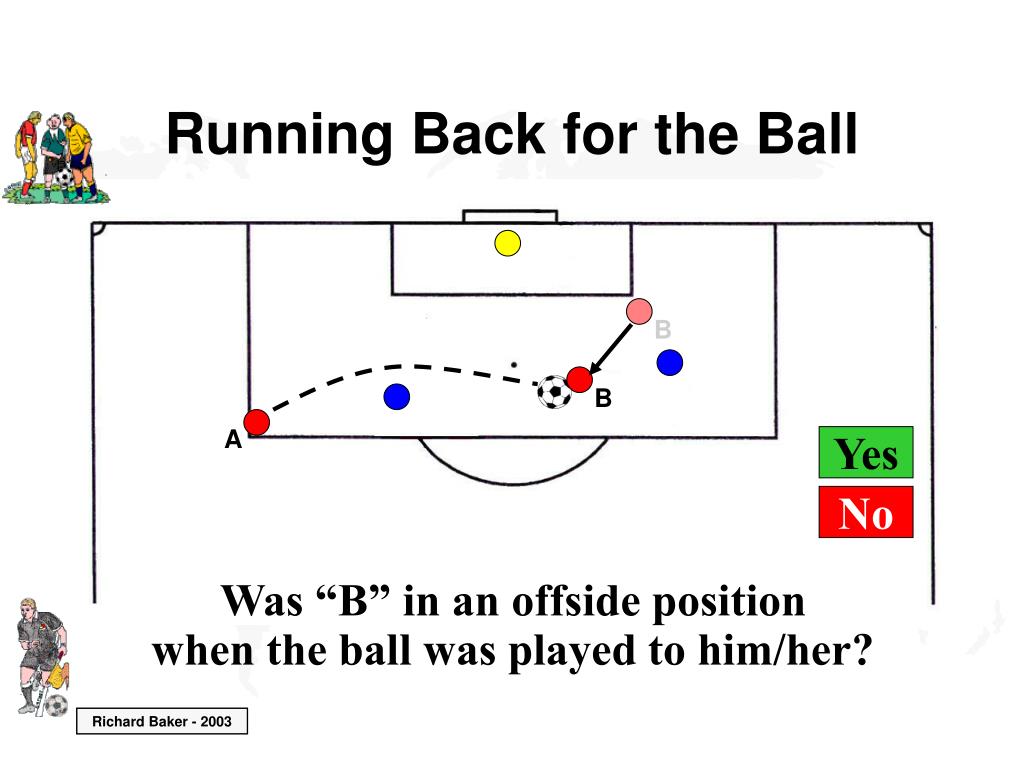 Running Back for the Ball

B

B

A

Yes

No

Was “B” in an offside position when the ball was played to him/her?

Richard Baker - 2003